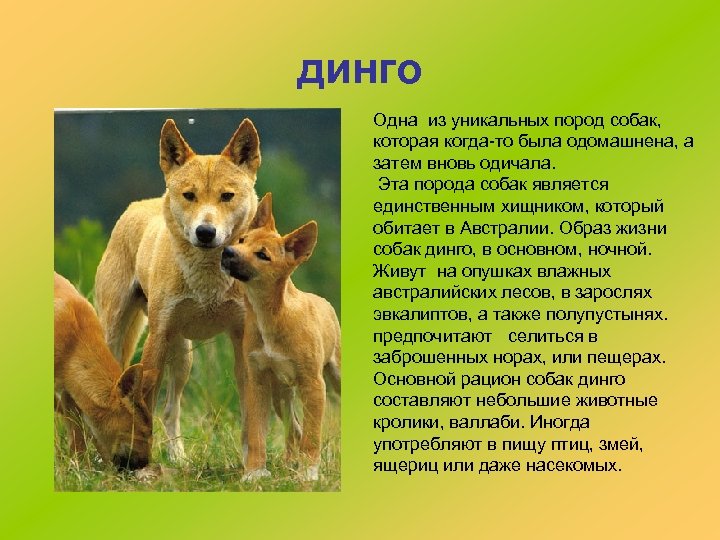 ДИНГО

Одна из уникальных пород собак, которая когда-то была одомашнена, а затем вновь одичала.
Эта порода собак является единственным хищником, который обитает в Австралии. Образ жизни собак динго, в основном, ночной. Живут на опушках влажных австралийских лесов, в зарослях эвкалиптов, а также полупустынях. предпочитают селиться в заброшенных норах, или пещерах. Основной рацион собак динго составляют небольшие животные кролики, валлаби. Иногда употребляют в пищу птиц, змей, ящериц или даже насекомых.